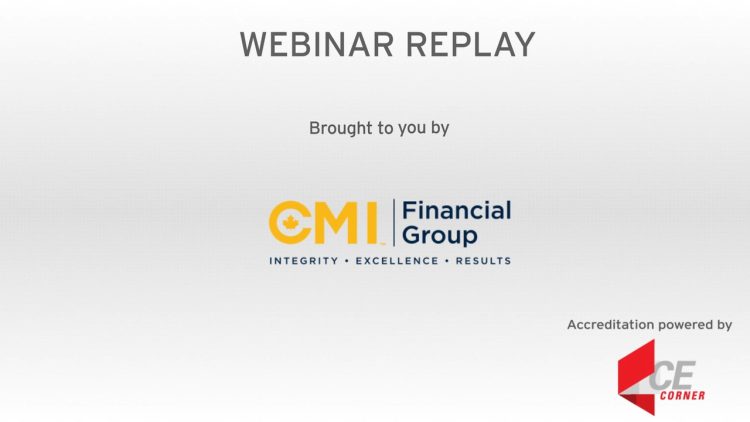 WEBINAR REPLAY

Brought to you by

CMI Financial Group

INTEGRITY • EXCELLENCE • RESULTS

Accreditation powered by

CE CORNER